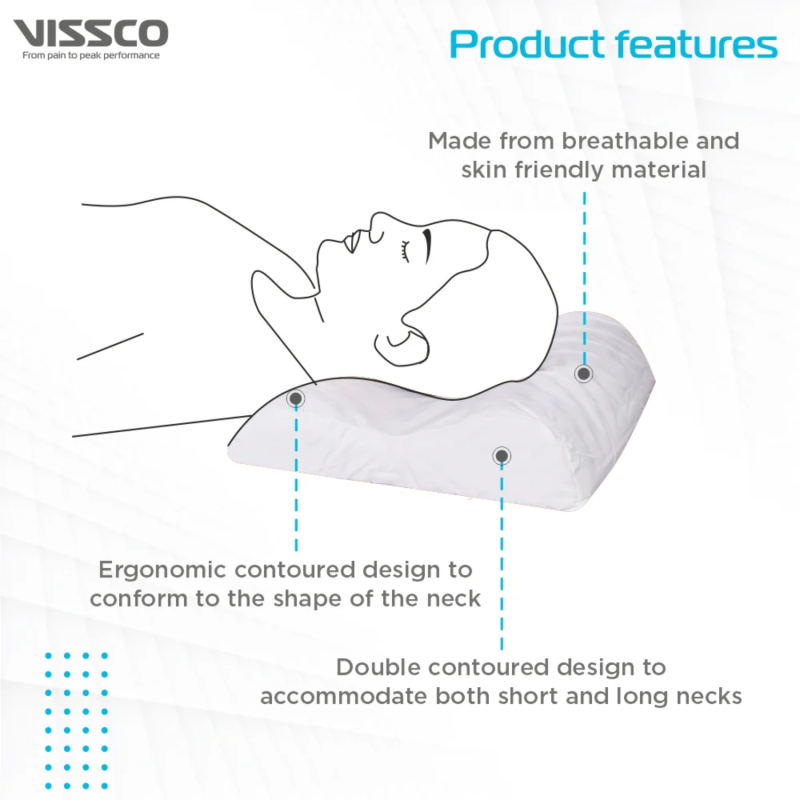 VISSCO
From pain to peak performance

Product features

Made from breathable and skin friendly material

Ergonomic contoured design to conform to the shape of the neck

Double contoured design to accommodate both short and long necks